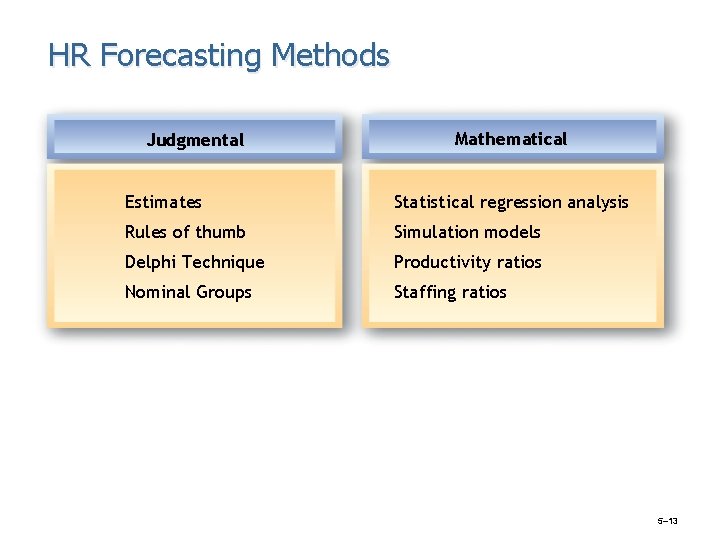 HR Forecasting Methods

Judgmental

Estimates
Rules of thumb
Delphi Technique
Nominal Groups

Mathematical

Statistical regression analysis
Simulation models
Productivity ratios
Staffing ratios

5–13